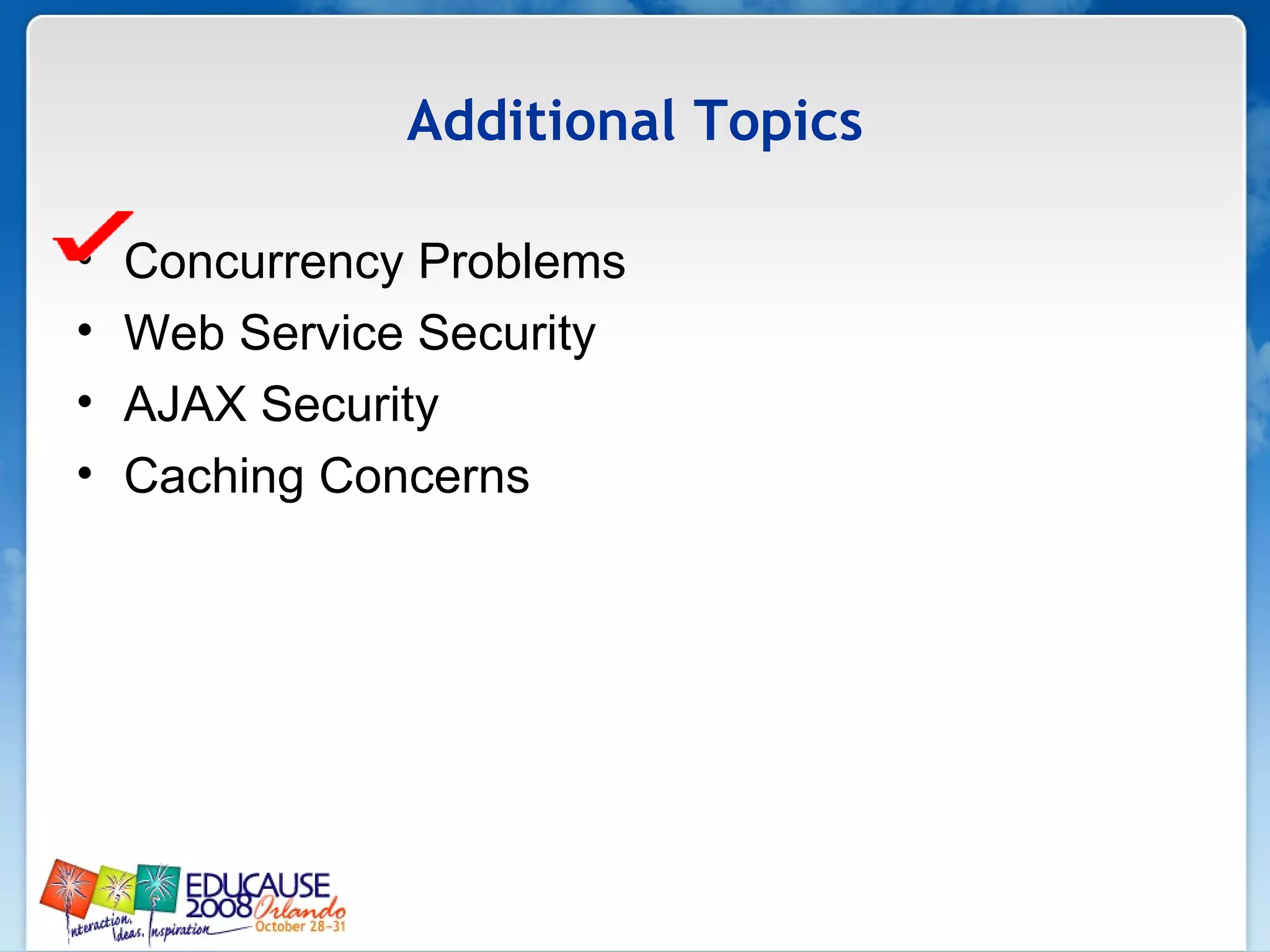 Additional Topics

• Concurrency Problems
• Web Service Security
• AJAX Security
• Caching Concerns

EDUCAUSE 2008 Orlando October 28–31
Interaction, Ideas, Inspiration